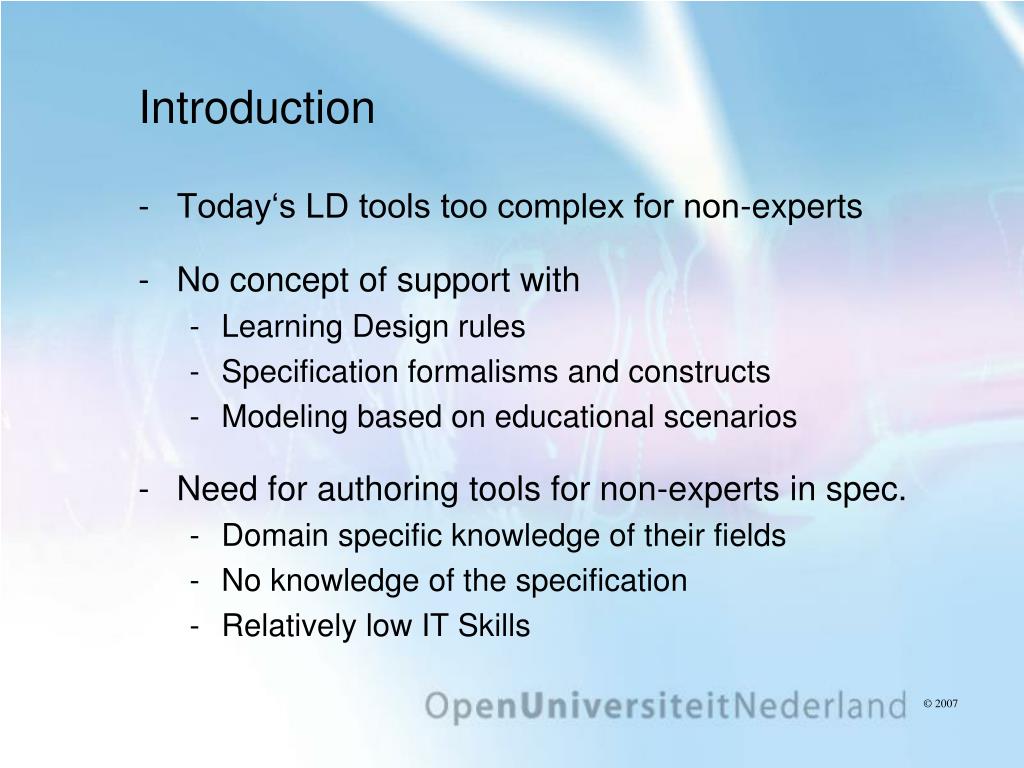 Introduction

- Today‘s LD tools too complex for non-experts

- No concept of support with
  - Learning Design rules
  - Specification formalisms and constructs
  - Modeling based on educational scenarios

- Need for authoring tools for non-experts in spec.
  - Domain specific knowledge of their fields
  - No knowledge of the specification
  - Relatively low IT Skills

OpenUniversiteitNederland © 2007